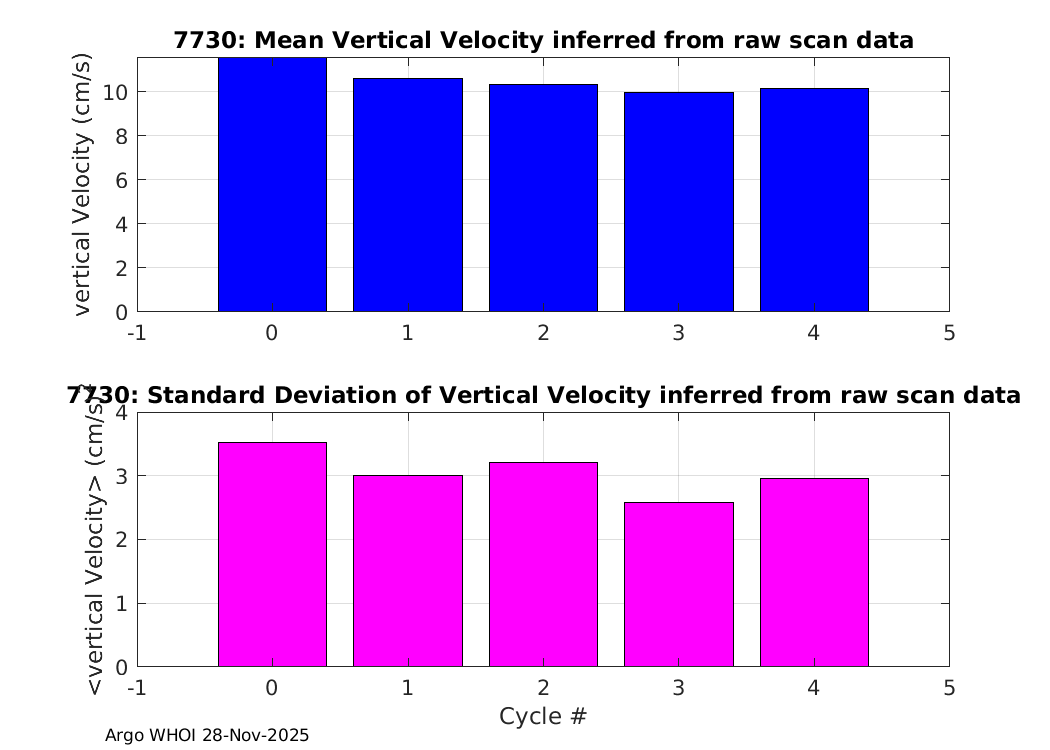 7730: Mean Vertical Velocity inferred from raw scan data

vertical Velocity (cm/s)

10
8
6
4
2
0

-1
0
1
2
3
4
5

7730: Standard Deviation of Vertical Velocity inferred from raw scan data

<vertical Velocity> (cm/s)

4
3
2
1
0

-1
0
1
2
3
4
5

Cycle #

Argo WHOI 28-Nov-2025